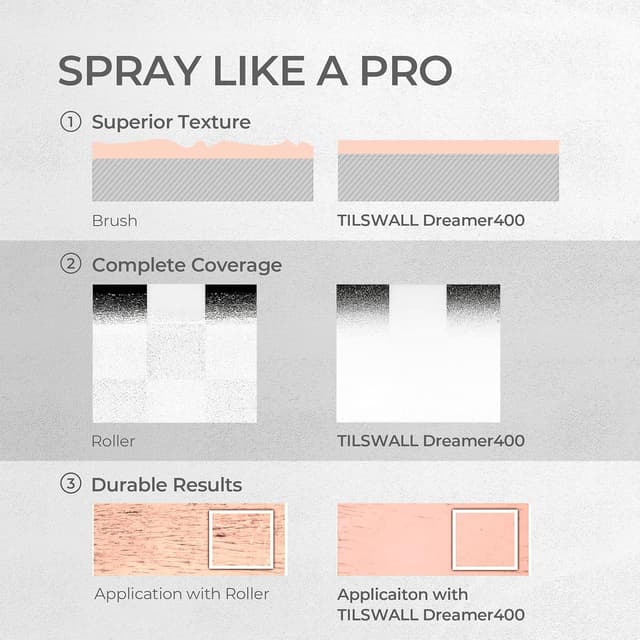 SPRAY LIKE A PRO

① Superior Texture

Brush

TILSWALL Dreamer400

② Complete Coverage

Roller

TILSWALL Dreamer400

③ Durable Results

Application with Roller

Applicaiton with TILSWALL Dreamer400